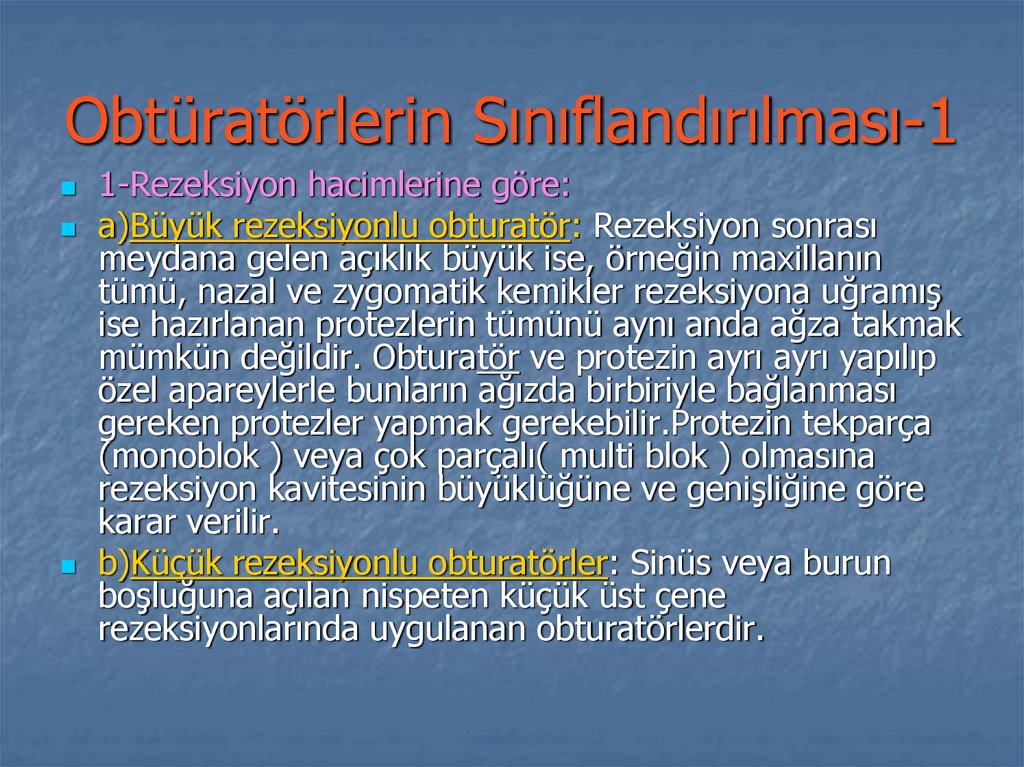 Obtüratörlerin Sınıflandırılması-1

1-Rezeksiyon hacimlerine göre:

a)Büyük rezeksiyonlu obturatör: Rezeksiyon sonrası meydana gelen açıklık büyük ise, örneğin maxillanın tümü, nazal ve zygomatik kemikler rezeksiyona uğramış ise hazırlanan protezlerin tümünü aynı anda ağza takmak mümkün değildir. Obturatör ve protezin ayrı ayrı yapılıp özel apareylerle bunların ağızda birbiriyle bağlanması gereken protezler yapmak gerekebilir.Protezin tekparça (monoblok ) veya çok parçalı( multi blok ) olmasına rezeksiyon kavitesinin büyüklüğüne ve genişliğine göre karar verilir.

b)Küçük rezeksiyonlu obturatörler: Sinüs veya burun boşluğuna açılan nispeten küçük üst çene rezeksiyonlarında uygulanan obturatörlerdir.